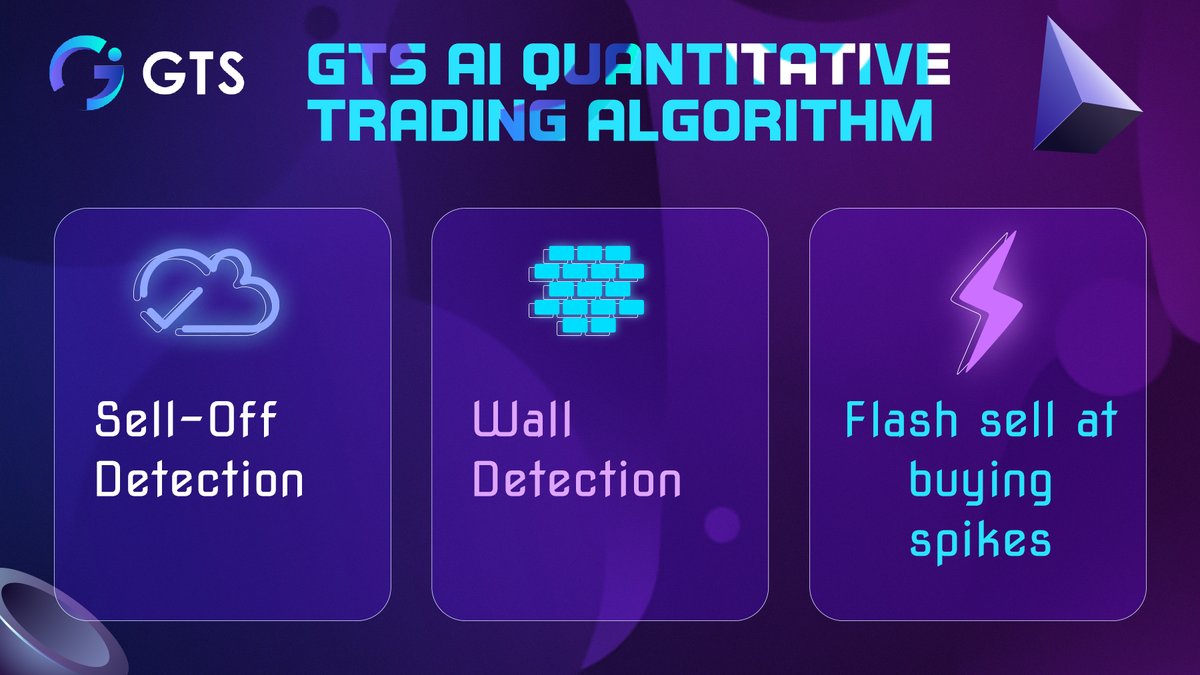 GTS

GTS AI QUANTITATIVE TRADING ALGORITHM

Sell-Off Detection

Wall Detection

Flash sell at buying spikes